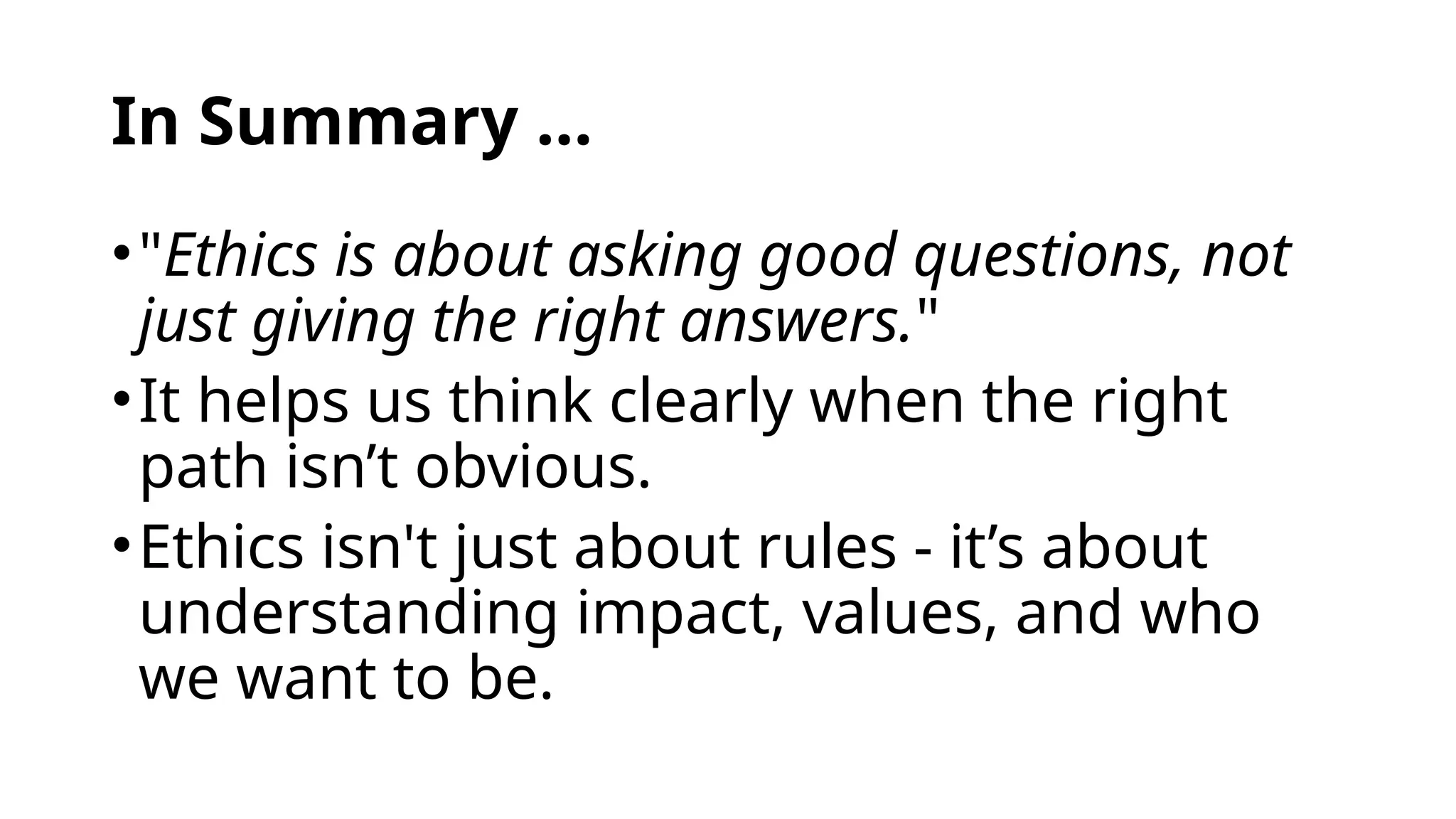 In Summary …

• "Ethics is about asking good questions, not just giving the right answers."
• It helps us think clearly when the right path isn’t obvious.
• Ethics isn't just about rules - it’s about understanding impact, values, and who we want to be.